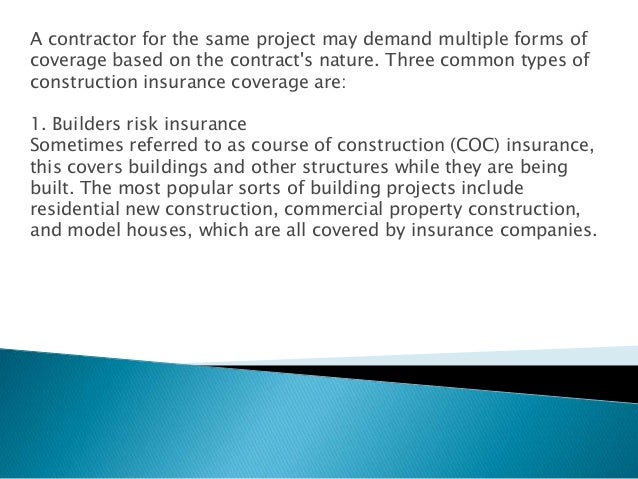 A contractor for the same project may demand multiple forms of coverage based on the contract's nature. Three common types of construction insurance coverage are:

1. Builders risk insurance
Sometimes referred to as course of construction (COC) insurance, this covers buildings and other structures while they are being built. The most popular sorts of building projects include residential new construction, commercial property construction, and model houses, which are all covered by insurance companies.